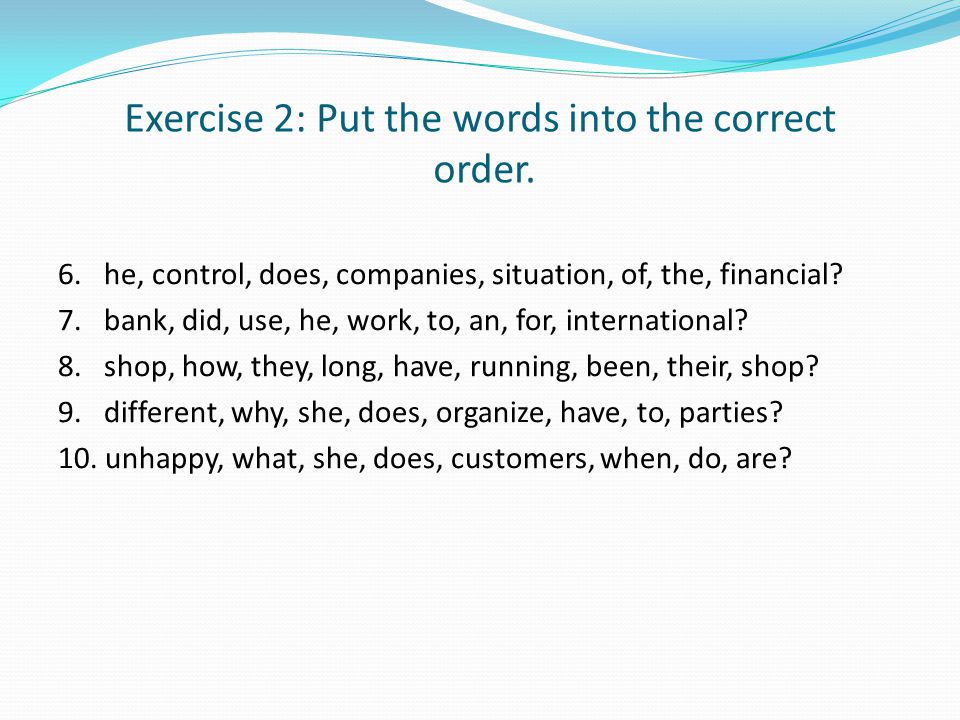 Exercise 2: Put the words into the correct order.

6. he, control, does, companies, situation, of, the, financial?
7. bank, did, use, he, work, to, an, for, international?
8. shop, how, they, long, have, running, been, their, shop?
9. different, why, she, does, organize, have, to, parties?
10. unhappy, what, she, does, customers, when, do, are?